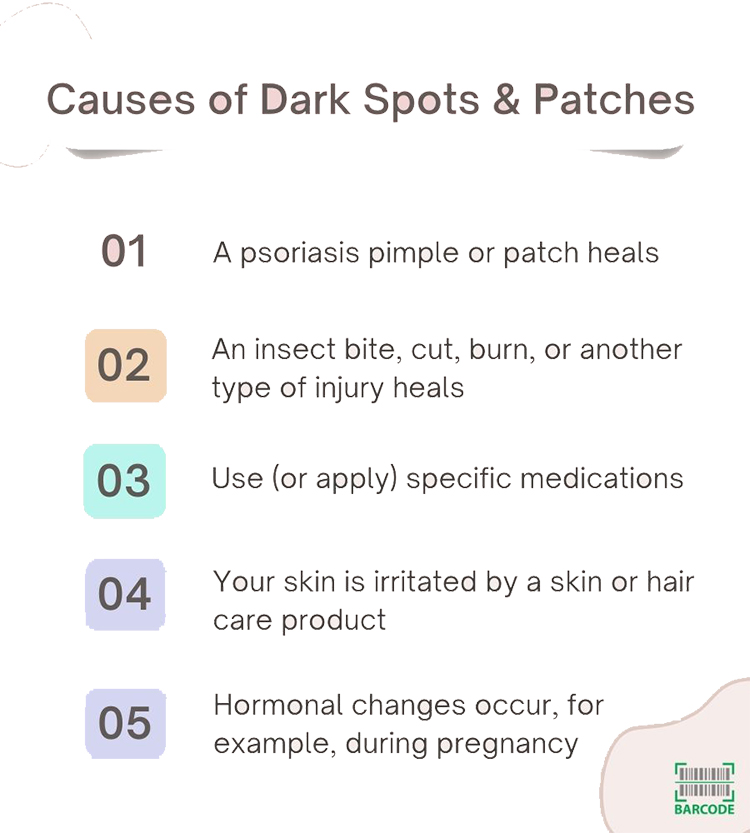 Causes of Dark Spots & Patches

01 A psoriasis pimple or patch heals

02 An insect bite, cut, burn, or another type of injury heals

03 Use (or apply) specific medications

04 Your skin is irritated by a skin or hair care product

05 Hormonal changes occur, for example, during pregnancy

BARCODE